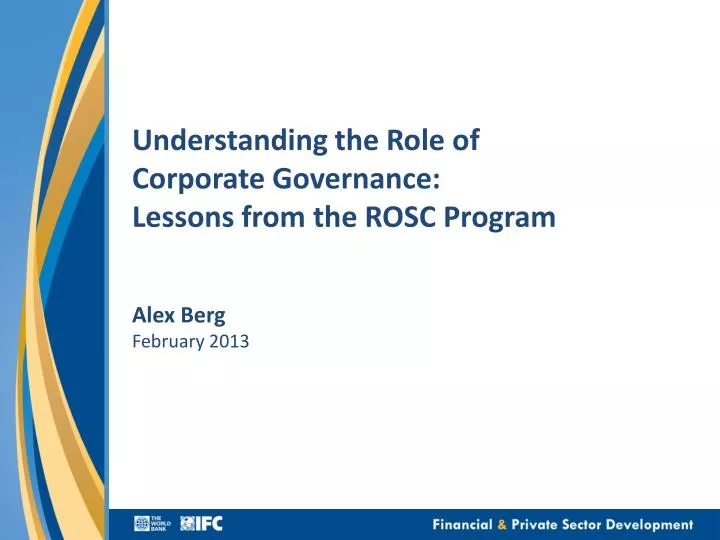 Understanding the Role of Corporate Governance: Lessons from the ROSC Program

Alex Berg
February 2013

THE WORLD BANK IFC

Financial & Private Sector Development